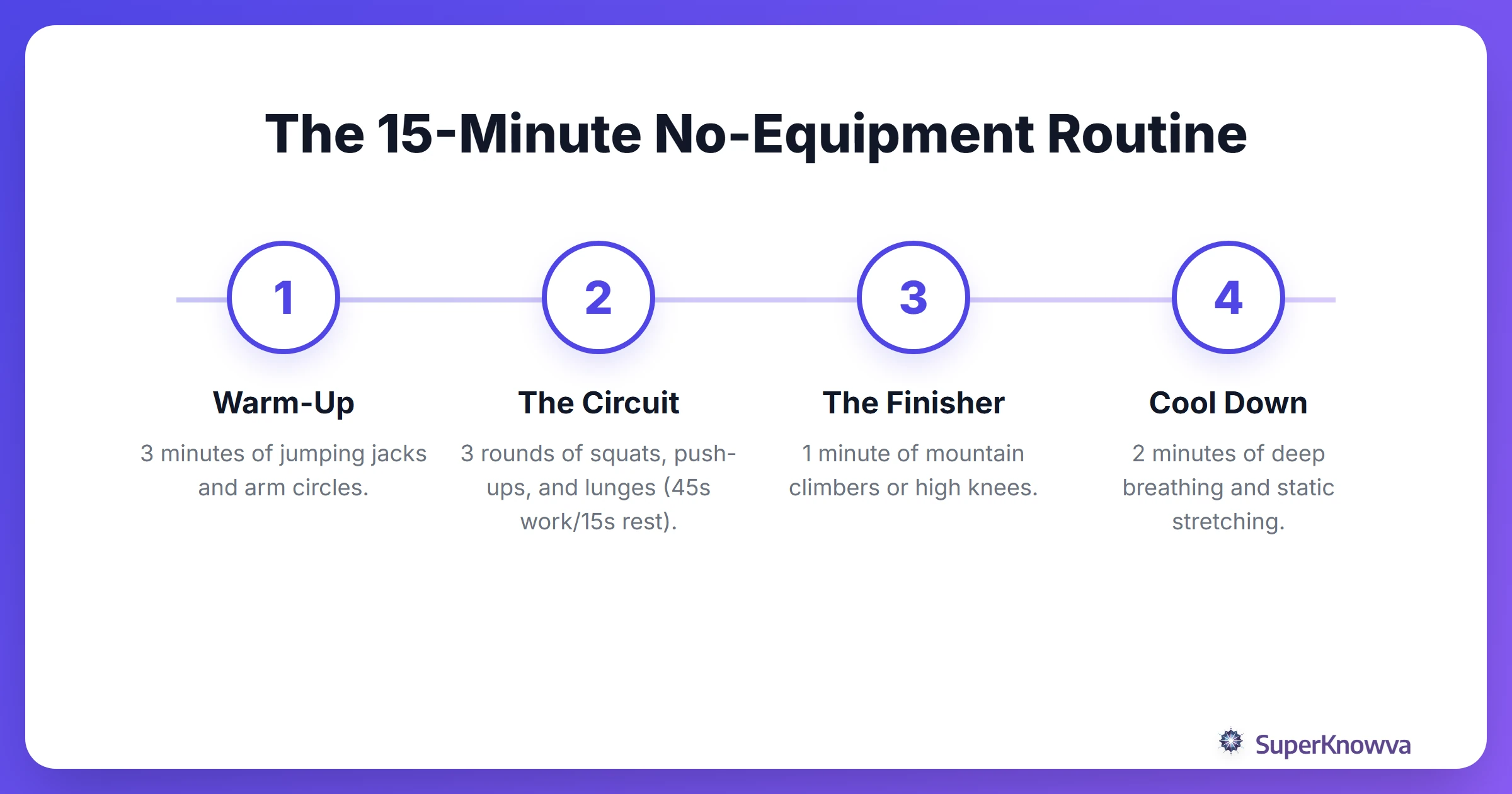 The 15-Minute No-Equipment Routine

1

Warm-Up

3 minutes of jumping jacks and arm circles.

2

The Circuit

3 rounds of squats, push-ups, and lunges (45s work/15s rest).

3

The Finisher

1 minute of mountain climbers or high knees.

4

Cool Down

2 minutes of deep breathing and static stretching.

SuperKnowva